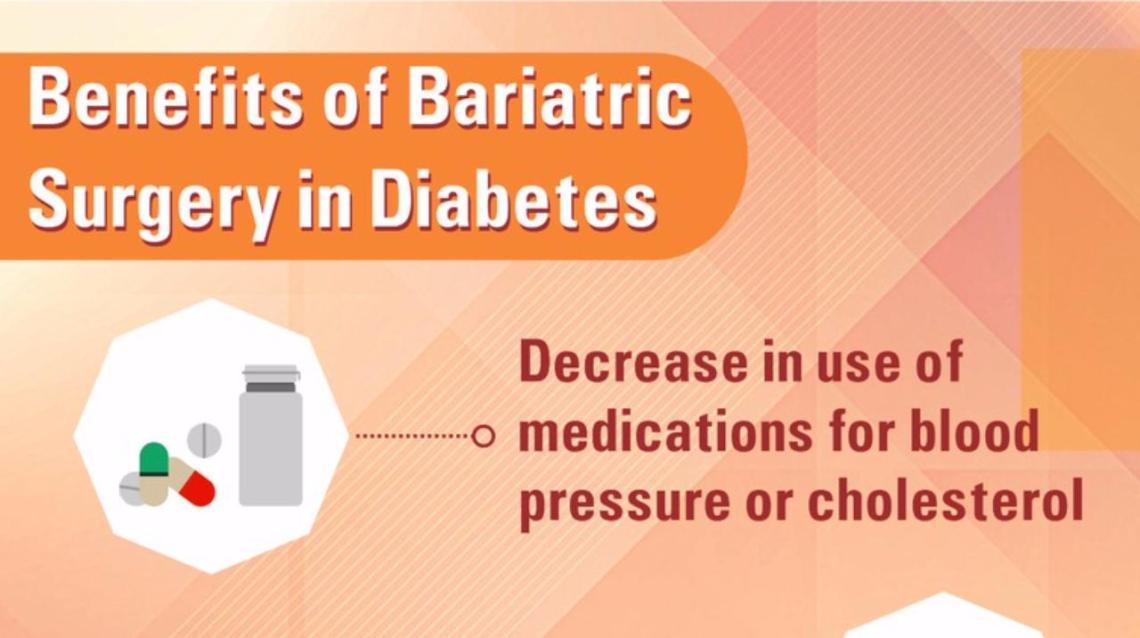 Benefits of Bariatric Surgery in Diabetes

Decrease in use of medications for blood pressure or cholesterol